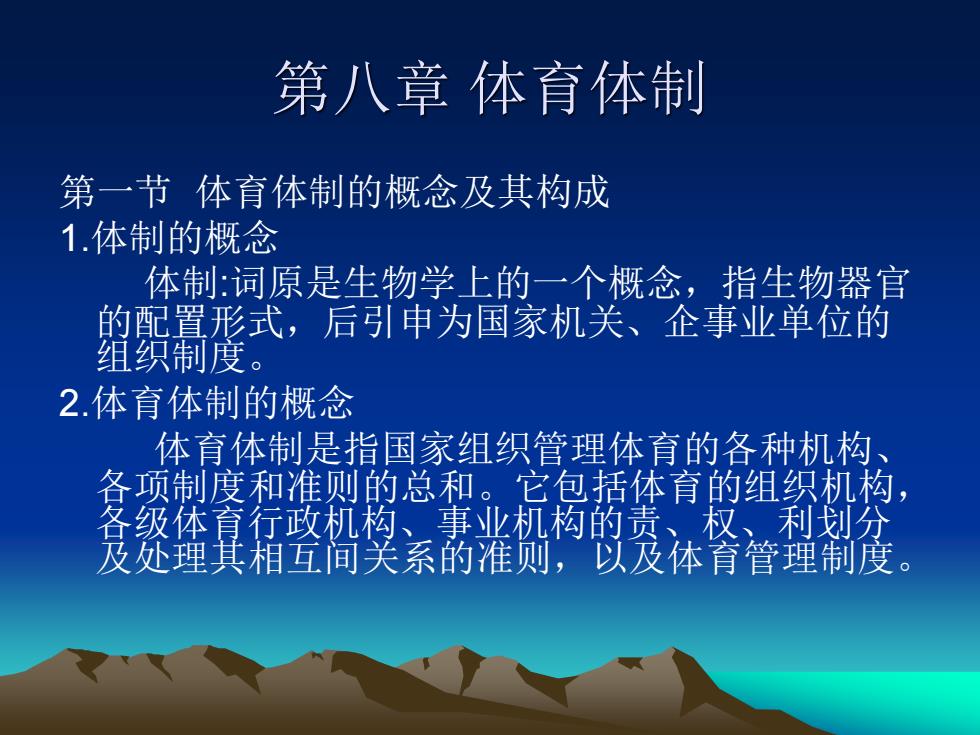 第八章 体育体制

第一节 体育体制的概念及其构成

1.体制的概念

体制:词原是生物学上的一个概念，指生物器官的配置形式，后引申为国家机关、企事业单位的组织制度。

2.体育体制的概念

体育体制是指国家组织管理体育的各种机构、各项制度和准则的总和。它包括体育的组织机构，各级体育行政机构、事业机构的责、权、利划分及处理其相互间关系的准则，以及体育管理制度。